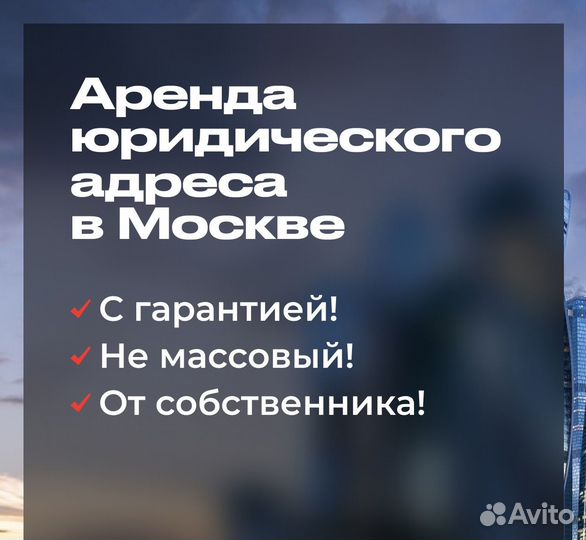 Аренда юридического адреса в Москве

✓ С гарантией!
✓ Не массовый!
✓ От собственника!

Avito